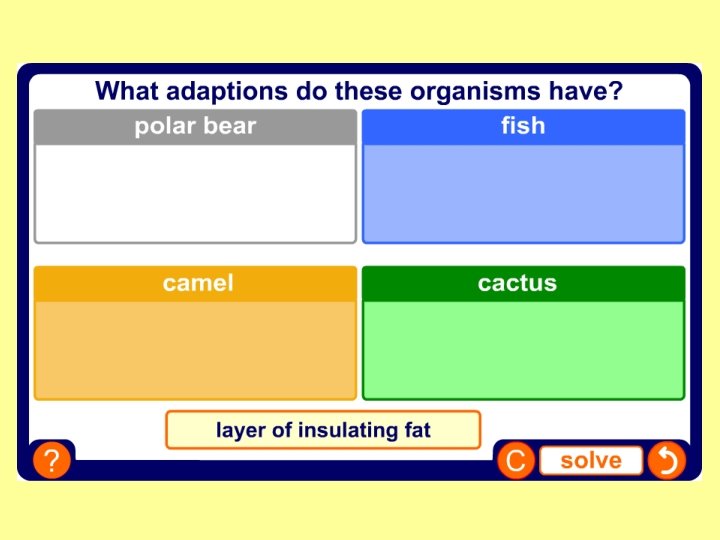 What adaptions do these organisms have?

polar bear

fish

camel

cactus

layer of insulating fat

?

C

solve